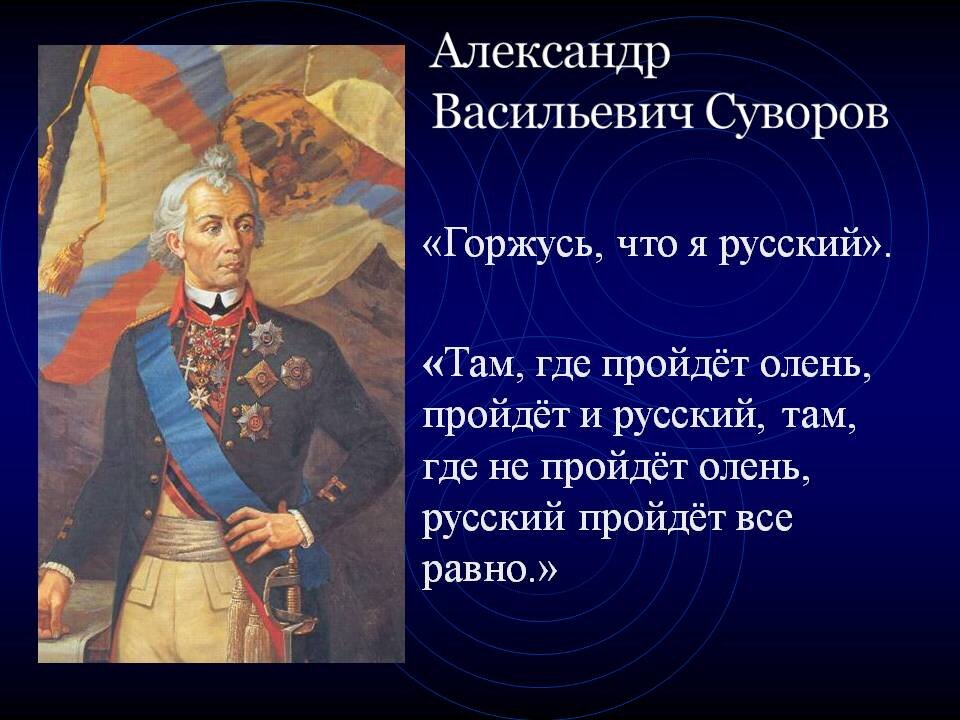 Александр Васильевич Суворов

«Горжусь, что я русский».

«Там, где пройдёт олень, пройдёт и русский, там, где не пройдёт олень, русский пройдёт все равно.»